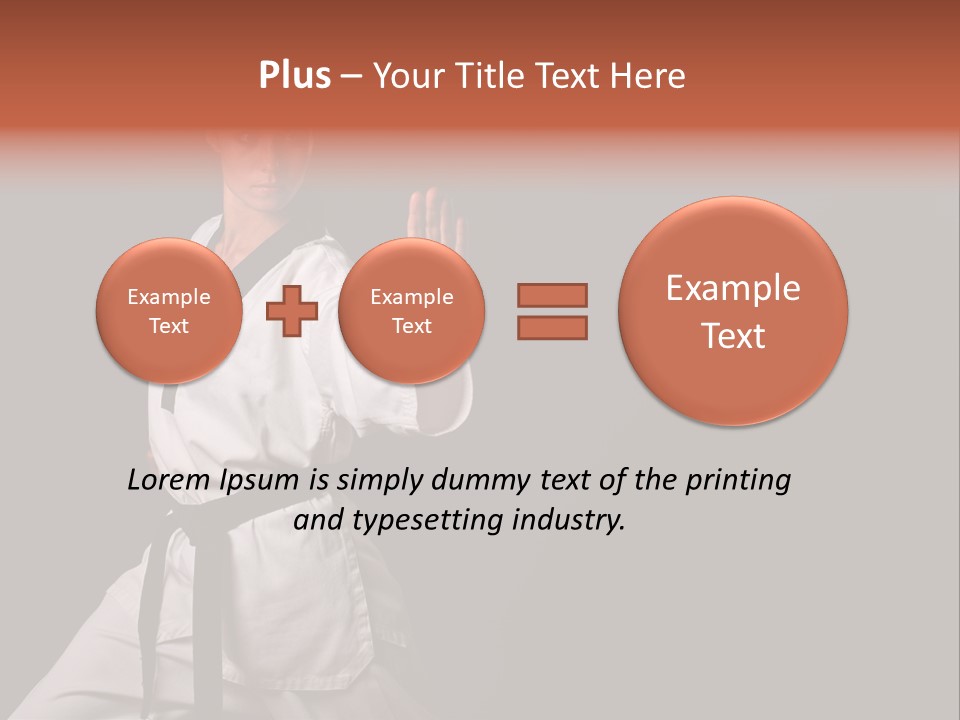 Plus – Your Title Text Here

Example Text

Example Text

Example Text

Lorem Ipsum is simply dummy text of the printing and typesetting industry.